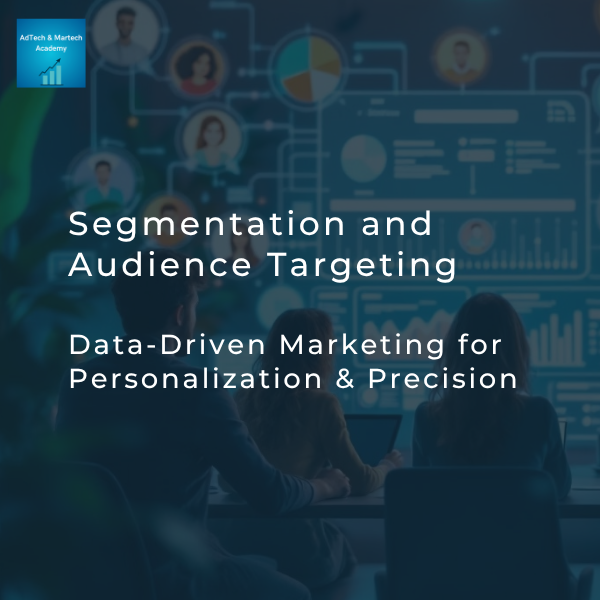 AdTech & Martech Academy

Segmentation and Audience Targeting

Data-Driven Marketing for Personalization & Precision